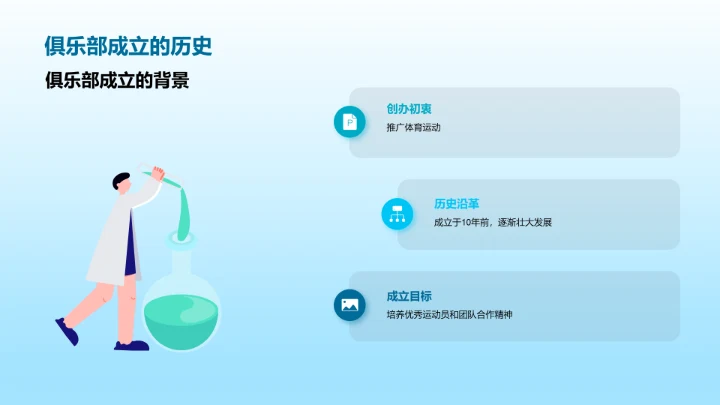 俱乐部成立的历史

俱乐部成立的背景

创办初衷

推广体育运动

历史沿革

成立于10年前，逐渐壮大发展

成立目标

培养优秀运动员和团队合作精神